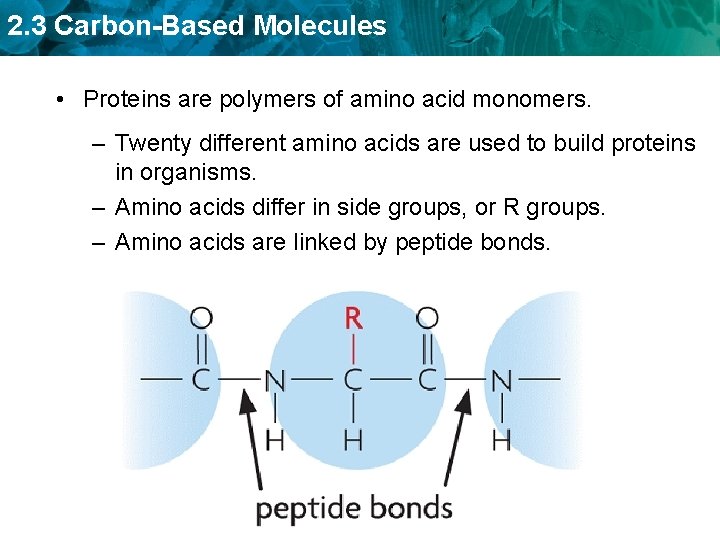 2.3 Carbon-Based Molecules

• Proteins are polymers of amino acid monomers.

– Twenty different amino acids are used to build proteins in organisms.

– Amino acids differ in side groups, or R groups.

– Amino acids are linked by peptide bonds.

O R O

C N C C N

H H H

peptide bonds